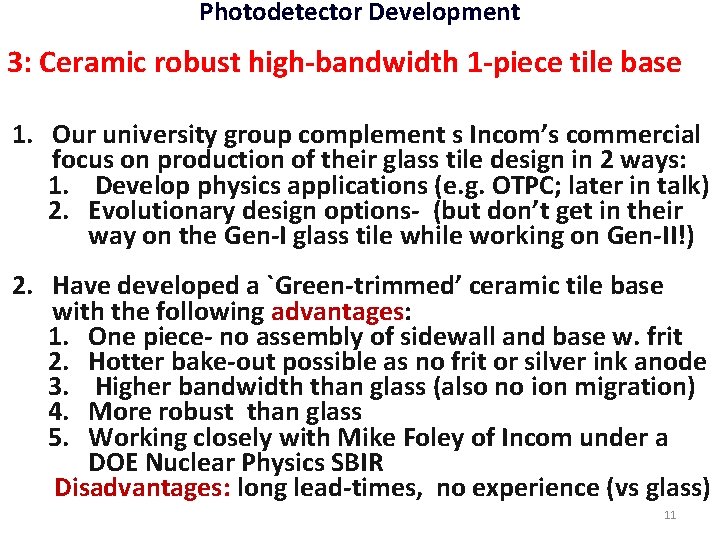 Photodetector Development

3: Ceramic robust high-bandwidth 1-piece tile base

1. Our university group complement s Incom's commercial focus on production of their glass tile design in 2 ways:
   1. Develop physics applications (e.g. OTPC; later in talk)
   2. Evolutionary design options- (but don't get in their way on the Gen-I glass tile while working on Gen-II!)

2. Have developed a `Green-trimmed' ceramic tile base with the following advantages:
   1. One piece- no assembly of sidewall and base w. frit
   2. Hotter bake-out possible as no frit or silver ink anode
   3. Higher bandwidth than glass (also no ion migration)
   4. More robust than glass
   5. Working closely with Mike Foley of Incom under a DOE Nuclear Physics SBIR

   Disadvantages: long lead-times, no experience (vs glass)

11